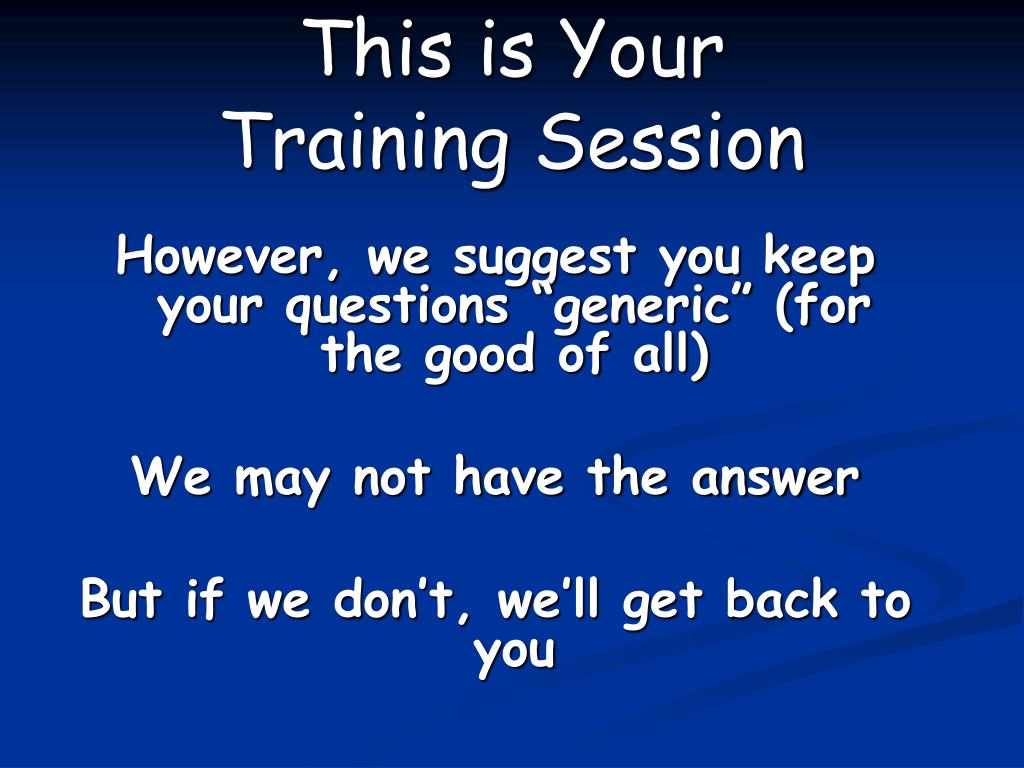 This is Your Training Session

However, we suggest you keep your questions “generic” (for the good of all)

We may not have the answer

But if we don’t, we’ll get back to you